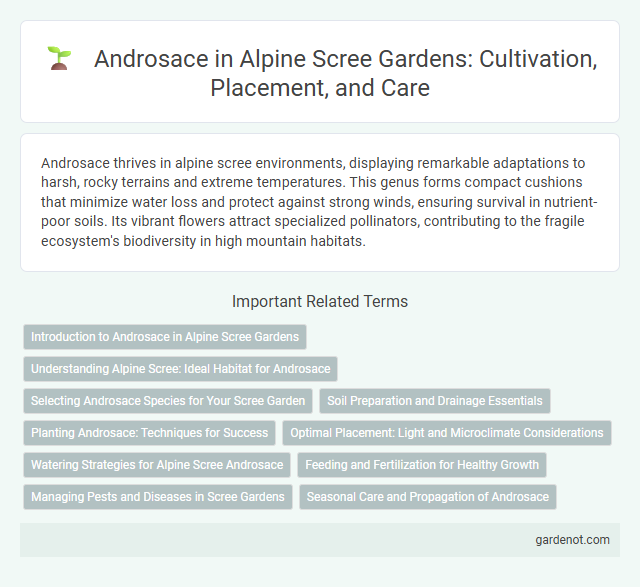 Androsace in Alpine Scree Gardens: Cultivation, Placement, and Care

Androsace thrives in alpine scree environments, displaying remarkable adaptations to harsh, rocky terrains and extreme temperatures. This genus forms compact cushions that minimize water loss and protect against strong winds, ensuring survival in nutrient-poor soils. Its vibrant flowers attract specialized pollinators, contributing to the fragile ecosystem's biodiversity in high mountain habitats.

Important Related Terms

Introduction to Androsace in Alpine Scree Gardens

Understanding Alpine Scree: Ideal Habitat for Androsace

Selecting Androsace Species for Your Scree Garden

Soil Preparation and Drainage Essentials

Planting Androsace: Techniques for Success

Optimal Placement: Light and Microclimate Considerations

Watering Strategies for Alpine Scree Androsace

Feeding and Fertilization for Healthy Growth

Managing Pests and Diseases in Scree Gardens

Seasonal Care and Propagation of Androsace

gardenot.com